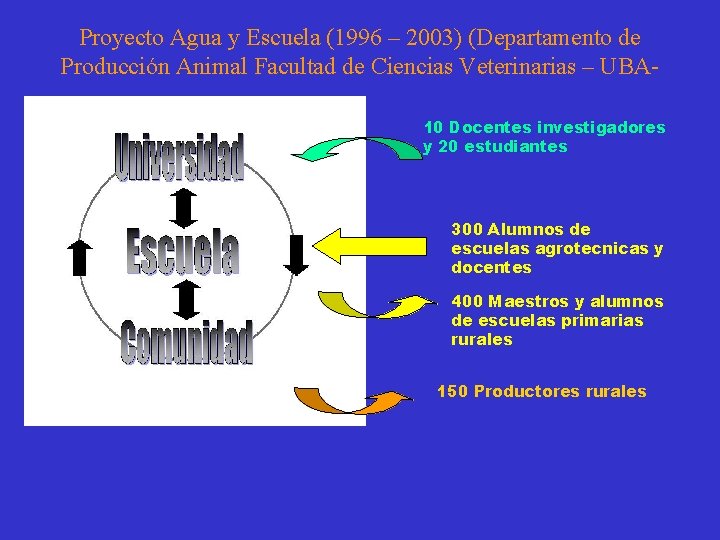 Proyecto Agua y Escuela (1996 – 2003) (Departamento de Producción Animal Facultad de Ciencias Veterinarias – UBA-

Universidad

Escuela

Comunidad

10 Docentes investigadores y 20 estudiantes

300 Alumnos de escuelas agrotecnicas y docentes

400 Maestros y alumnos de escuelas primarias rurales

150 Productores rurales